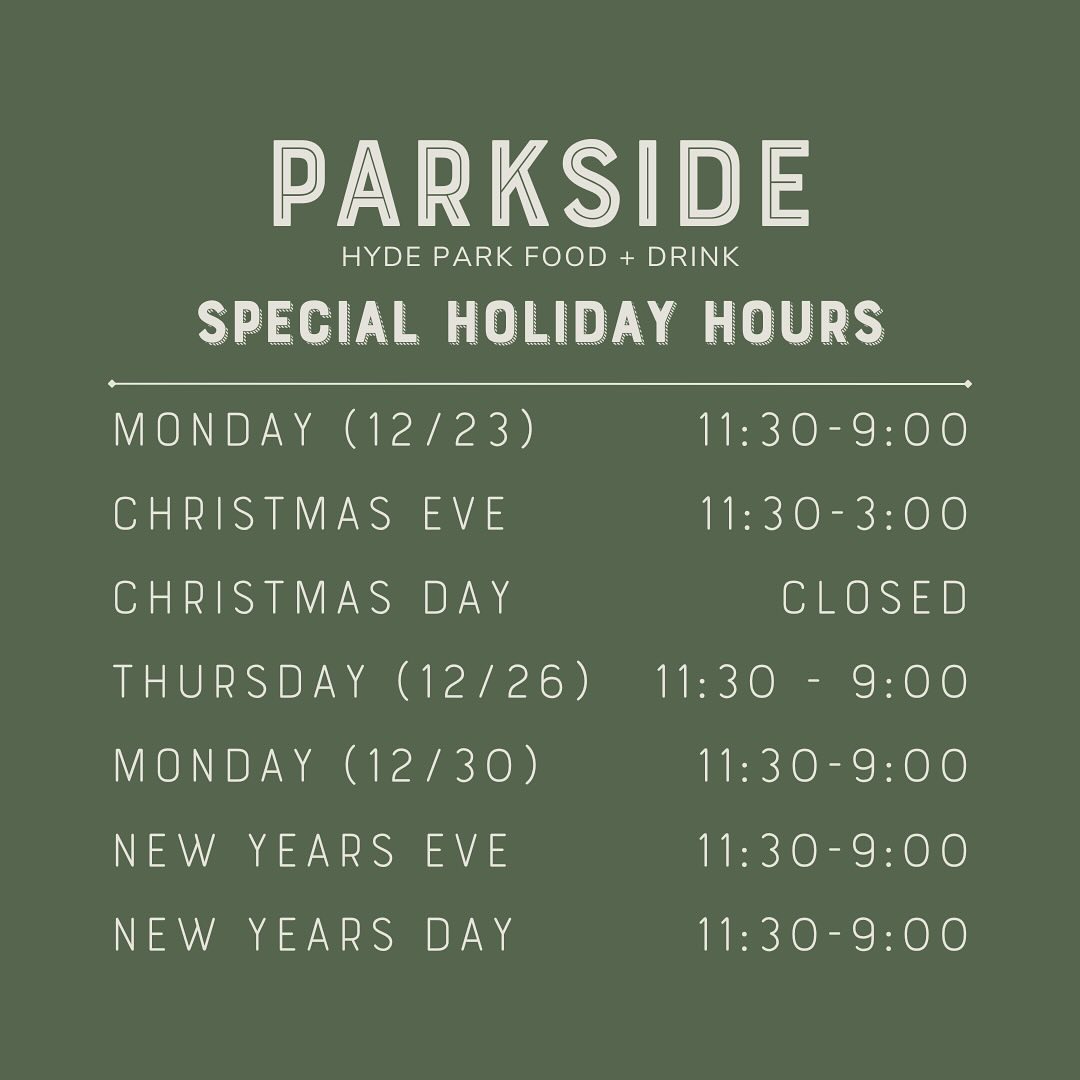 PARKSIDE
HYDE PARK FOOD + DRINK
SPECIAL HOLIDAY HOURS

MONDAY (12/23) 11:30-9:00
CHRISTMAS EVE 11:30-3:00
CHRISTMAS DAY CLOSED
THURSDAY (12/26) 11:30 - 9:00
MONDAY (12/30) 11:30-9:00
NEW YEARS EVE 11:30-9:00
NEW YEARS DAY 11:30-9:00